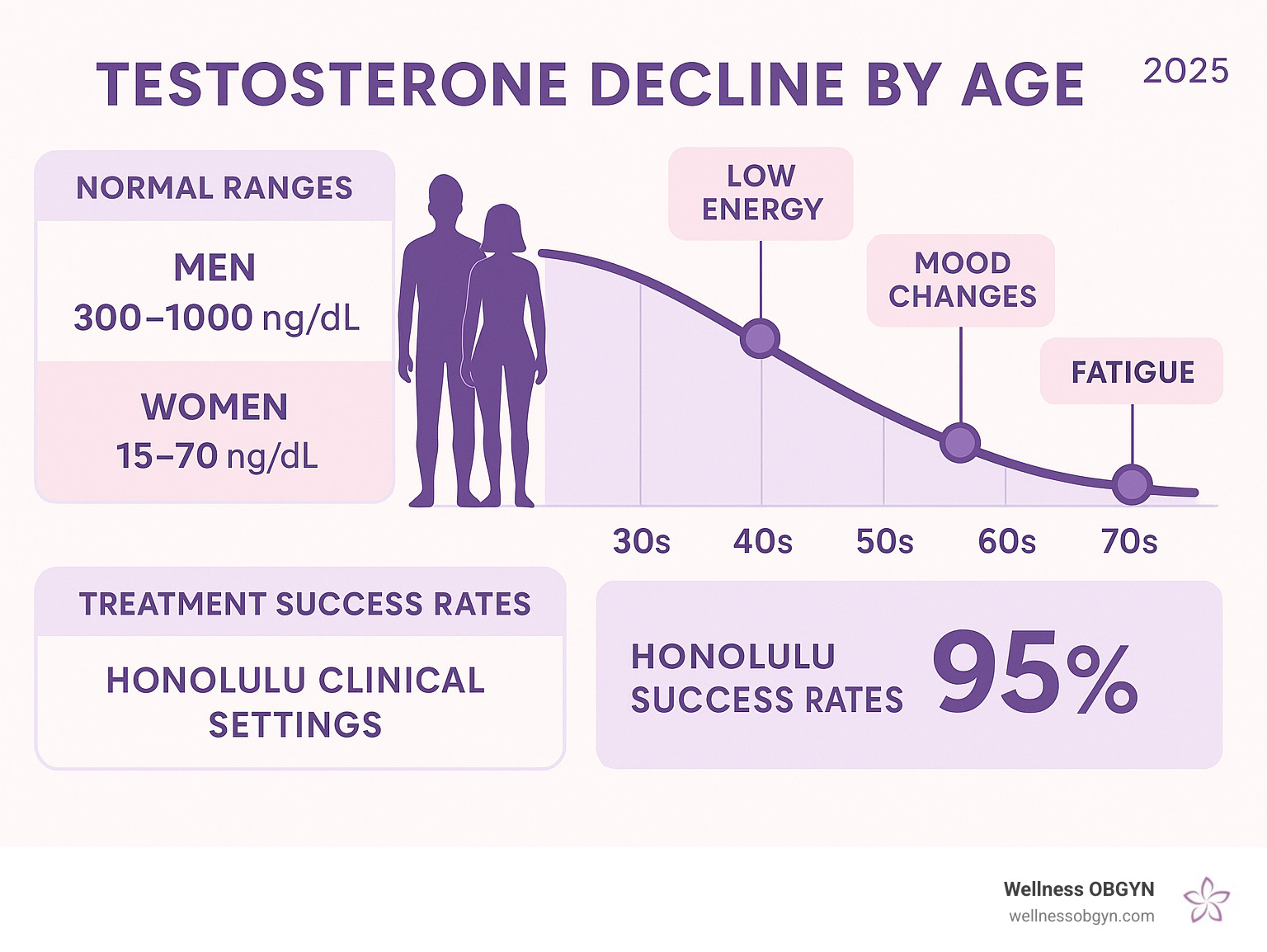 TESTOSTERONE DECLINE BY AGE

2025

NORMAL RANGES

MEN
300–1000 ng/dL

WOMEN
15–70 ng/dL

LOW ENERGY

MOOD CHANGES

FATIGUE

30s 40s 50s 60s 70s

TREATMENT SUCCESS RATES

HONOLULU CLINICAL SETTINGS

HONOLULU SUCCESS RATES 95%

Wellness OBGYN
wellnessobgyn.com